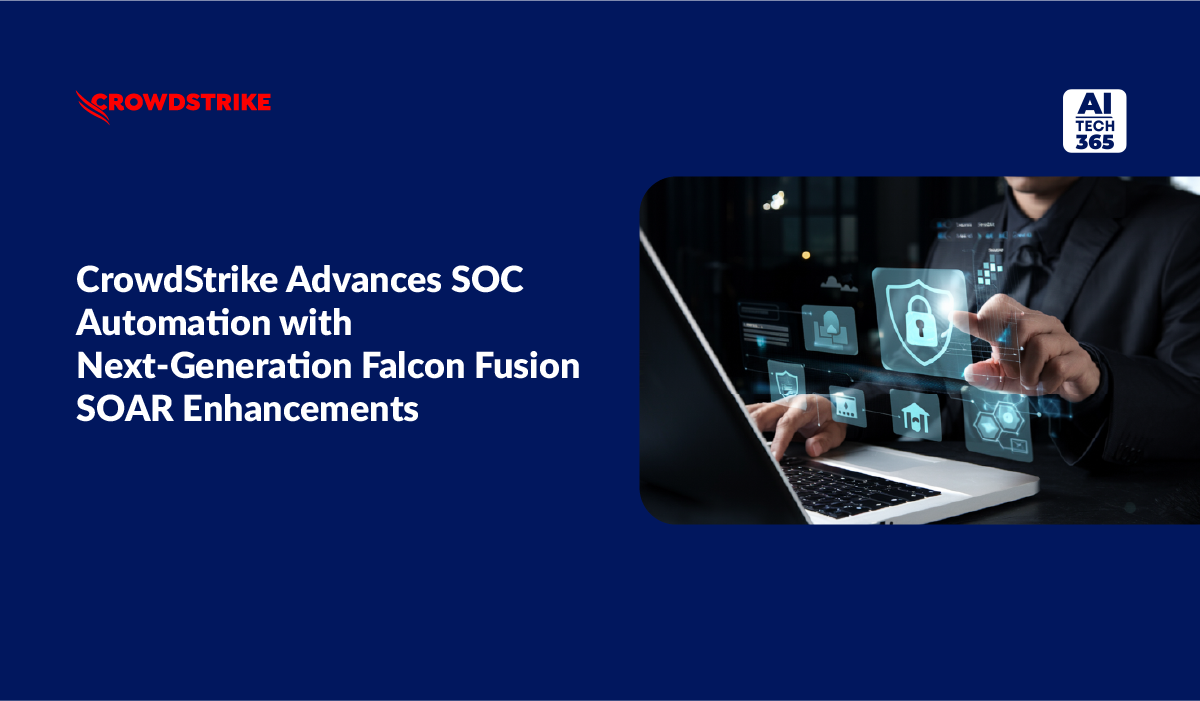 CROWDSTRIKE

AI
TECH
365

CrowdStrike Advances SOC Automation with Next-Generation Falcon Fusion SOAR Enhancements